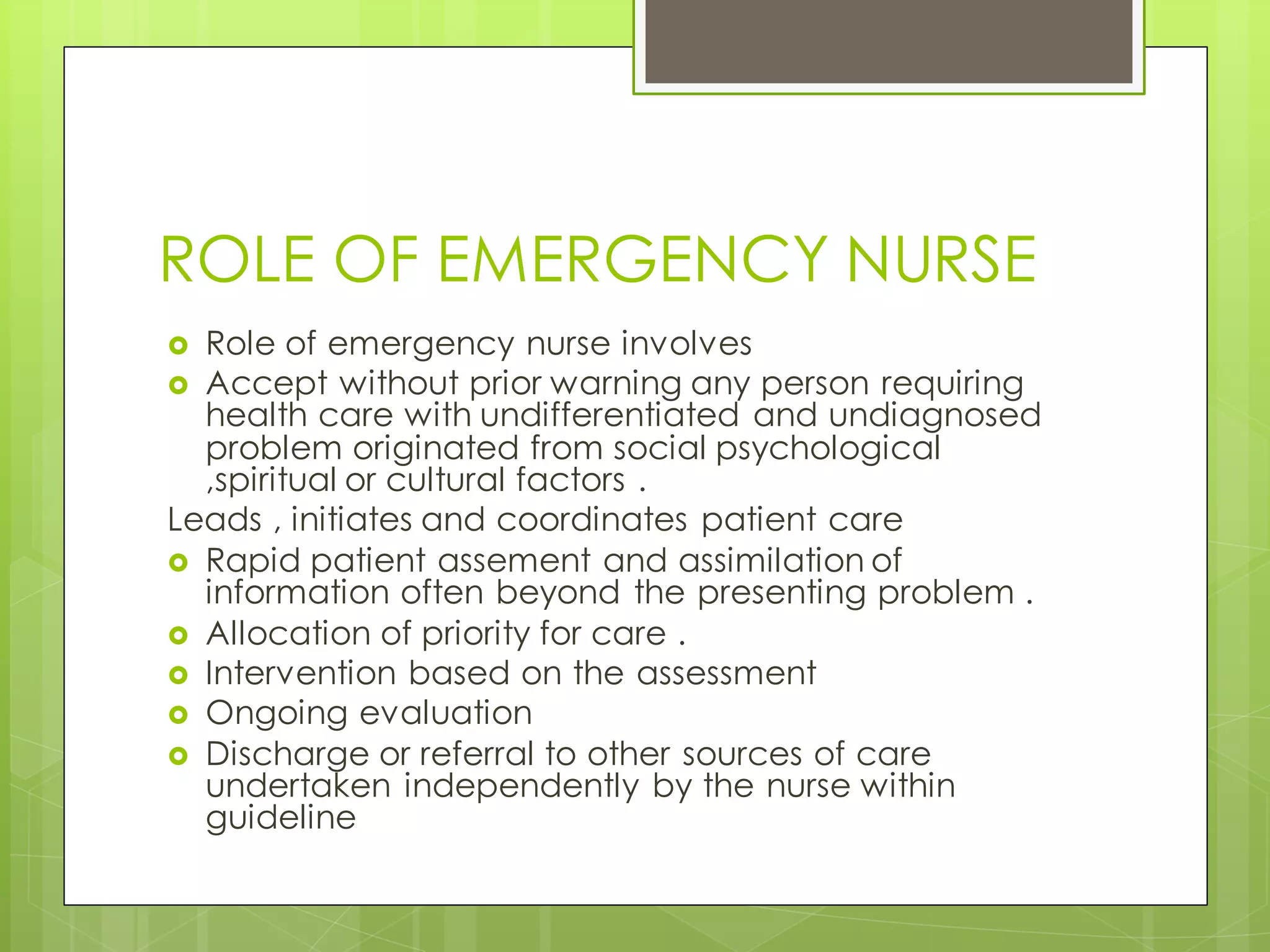 ROLE OF EMERGENCY NURSE

Role of emergency nurse involves

Accept without prior warning any person requiring health care with undifferentiated and undiagnosed problem originated from social psychological ,spiritual or cultural factors .

Leads , initiates and coordinates patient care

Rapid patient assement and assimilation of information often beyond the presenting problem .

Allocation of priority for care .

Intervention based on the assessment

Ongoing evaluation

Discharge or referral to other sources of care undertaken independently by the nurse within guideline